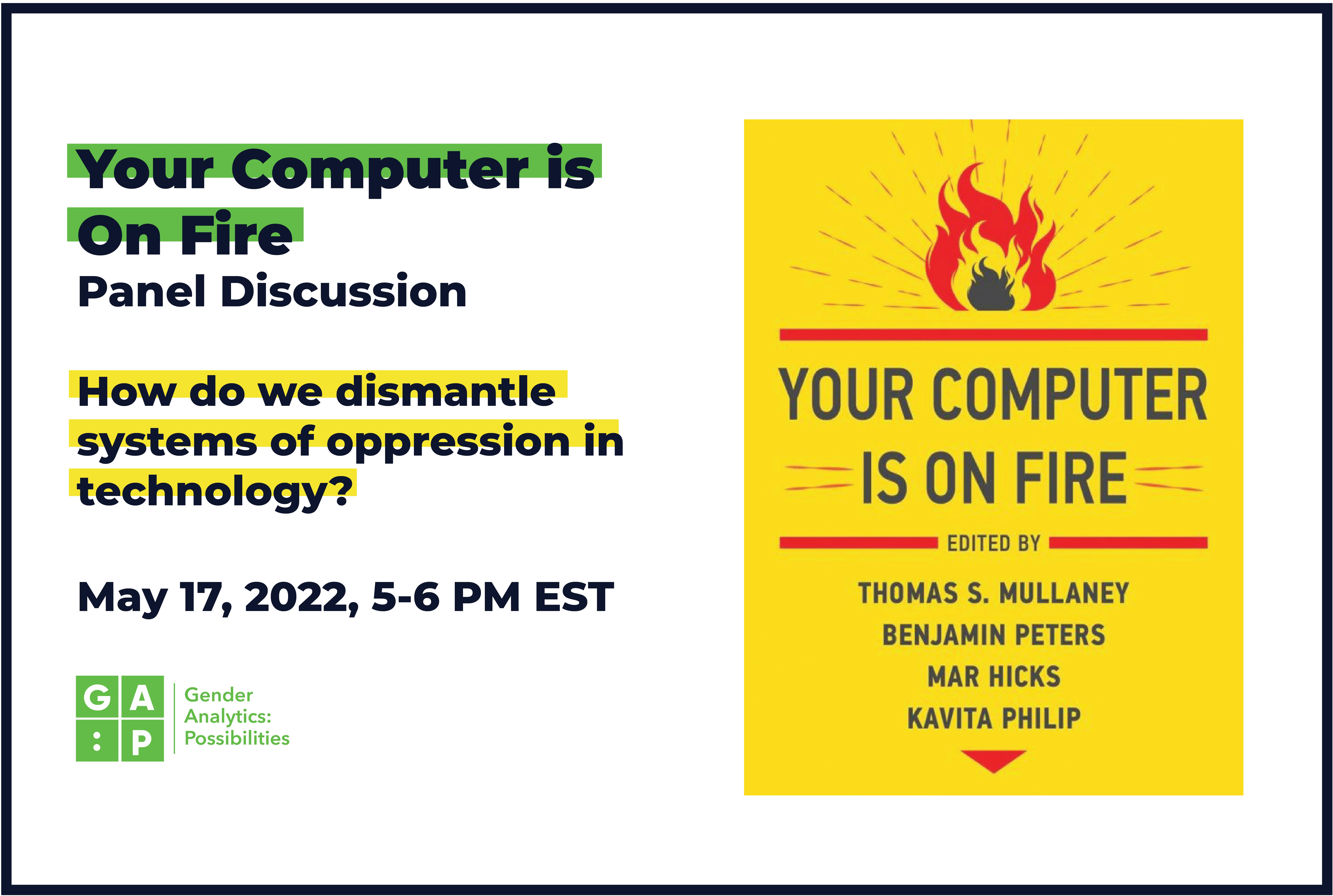 Your Computer is On Fire
Panel Discussion

How do we dismantle systems of oppression in technology?

May 17, 2022, 5-6 PM EST

G A : P
Gender Analytics: Possibilities

YOUR COMPUTER IS ON FIRE

EDITED BY

THOMAS S. MULLANEY
BENJAMIN PETERS
MAR HICKS
KAVITA PHILIP